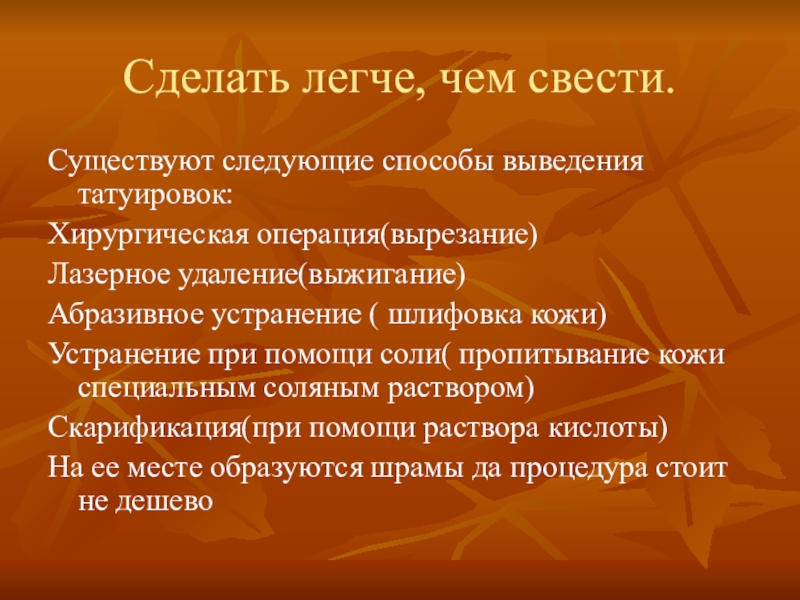 Сделать легче, чем свести.

Существуют следующие способы выведения татуировок:

Хирургическая операция(вырезание)

Лазерное удаление(выжигание)

Абразивное устранение ( шлифовка кожи)

Устранение при помощи соли( пропитывание кожи специальным соляным раствором)

Скарификация(при помощи раствора кислоты)

На ее месте образуются шрамы да процедура стоит не дешево